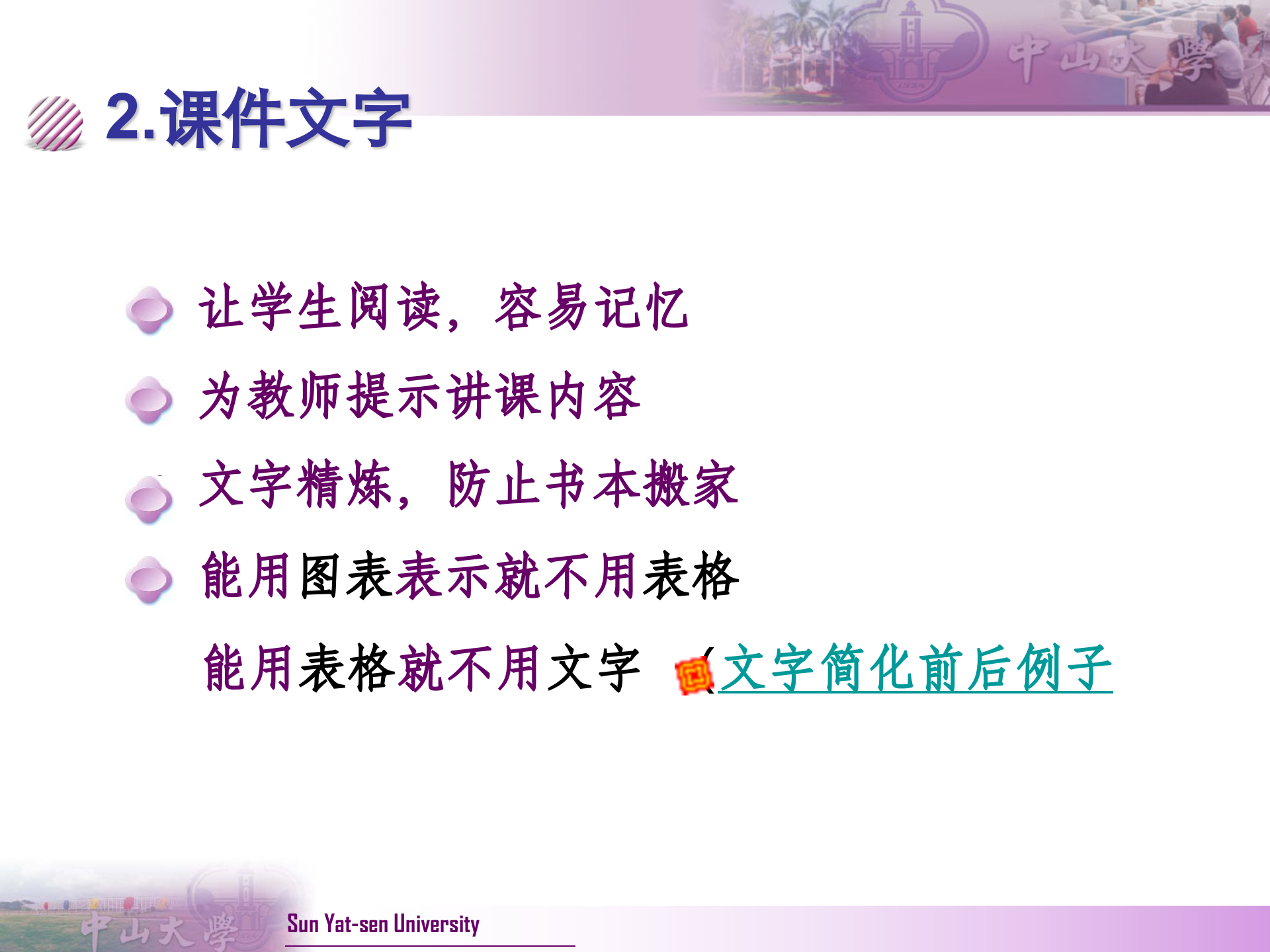 中山大學

2.课件文字

让学生阅读，容易记忆

为教师提示讲课内容

文字精炼，防止书本搬家

能用图表表示就不用表格

能用表格就不用文字 （文字简化前后例子

中山大學

Sun Yat-sen University